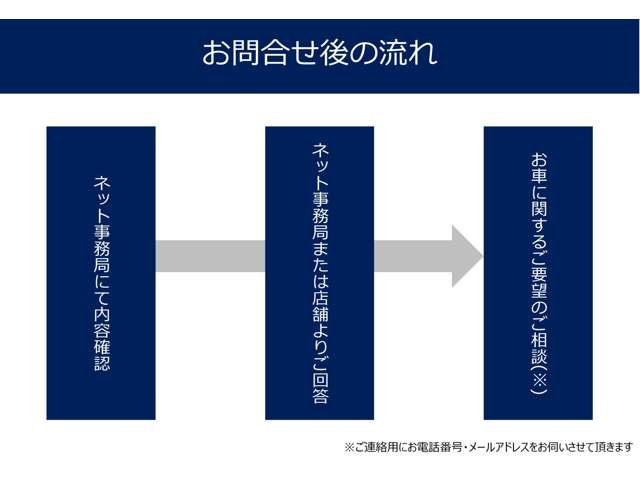 お問合せ後の流れ

ネット事務局にて内容確認

ネット事務局または店舗よりご回答

お車に関するご要望のご相談(※)

※ご連絡用にお電話番号・メールアドレスをお伺いさせて頂きます